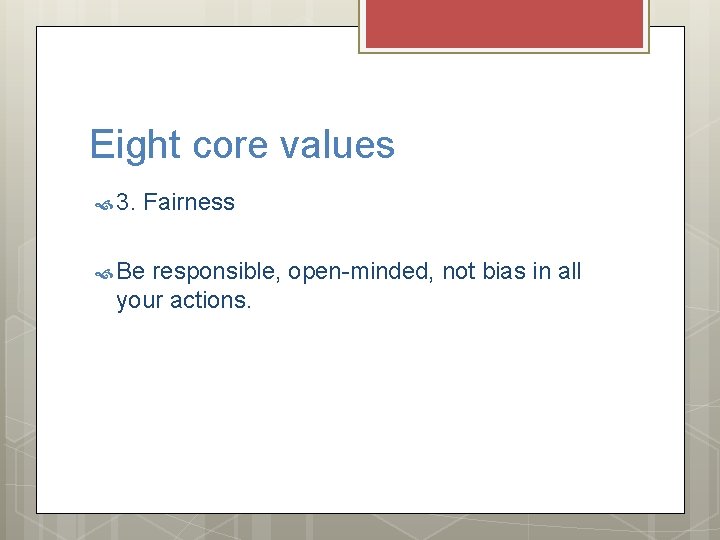 Eight core values

3. Fairness

Be responsible, open-minded, not bias in all your actions.